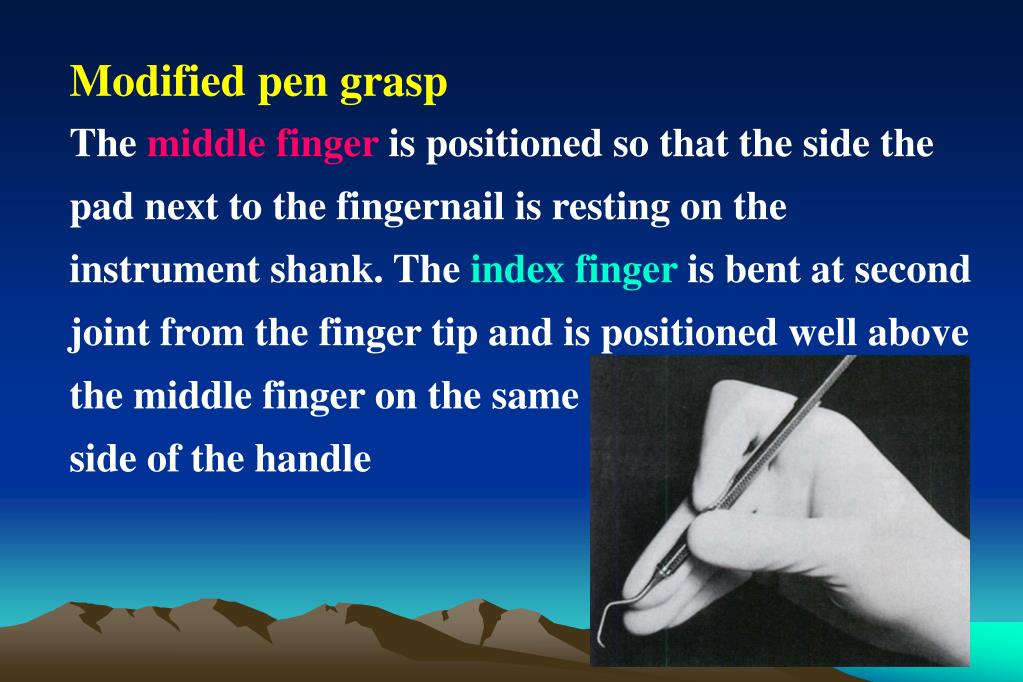 Modified pen grasp

The middle finger is positioned so that the side the pad next to the fingernail is resting on the instrument shank. The index finger is bent at second joint from the finger tip and is positioned well above the middle finger on the same side of the handle